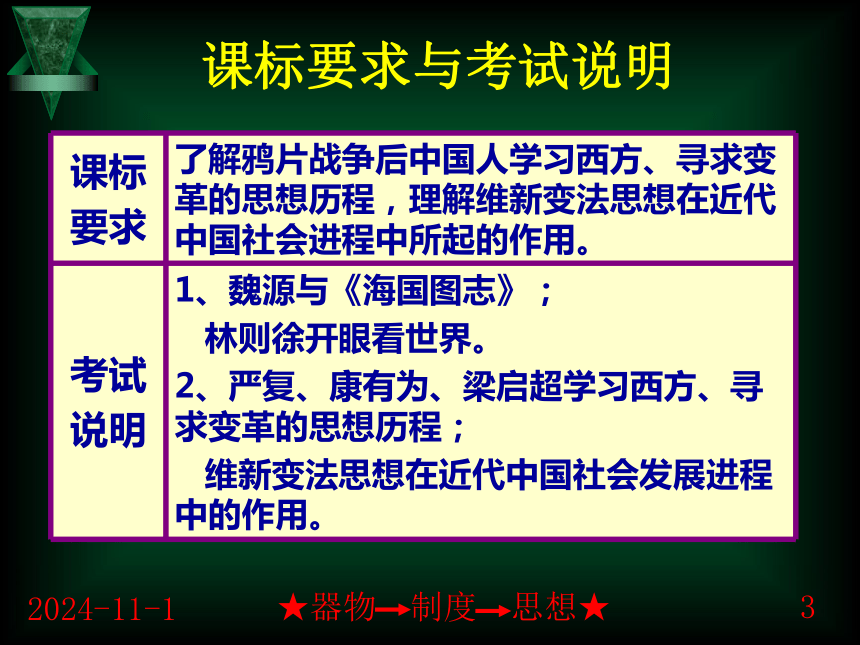 课标要求与考试说明

| 课标要求 | 了解鸦片战争后中国人学习西方、寻求变革的思想历程，理解维新变法思想在近代中国社会进程中所起的作用。 |
|---|---|
| 考试说明 | 1、魏源与《海国图志》；<br>林则徐开眼看世界。<br>2、严复、康有为、梁启超学习西方、寻求变革的思想历程；<br>维新变法思想在近代中国社会发展进程中的作用。 |

2024-11-1 ★器物→制度→思想★ 3